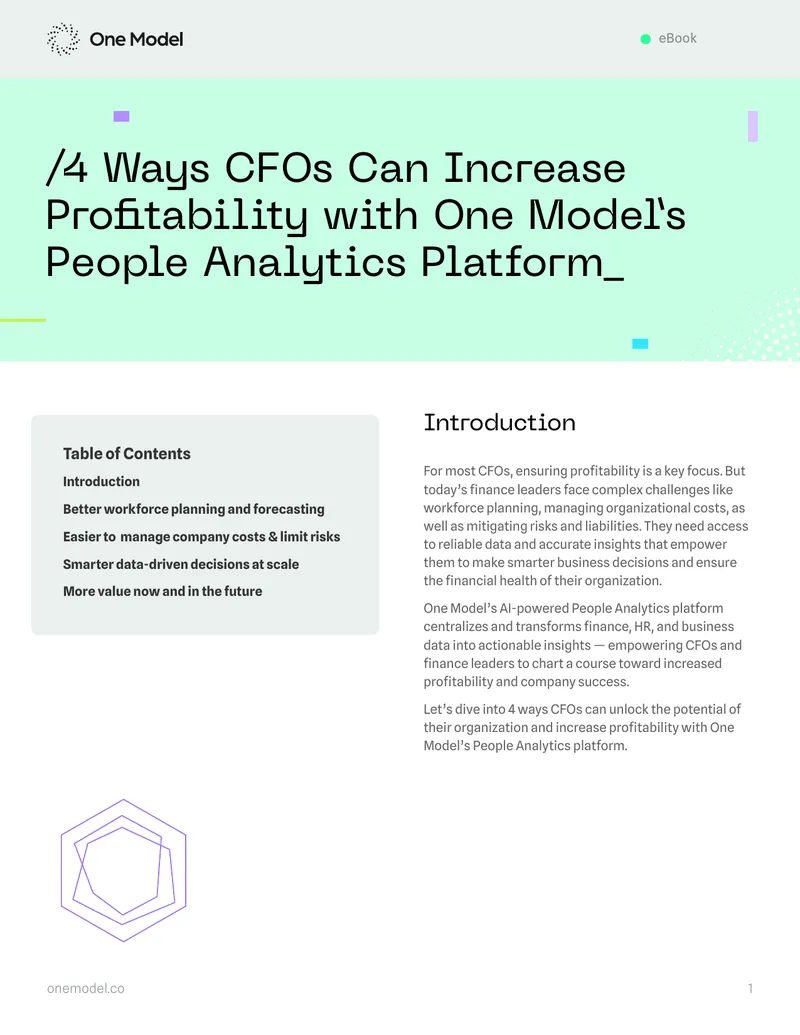 One Model

eBook

/4 Ways CFOs Can Increase Profitability with One Model's People Analytics Platform_

Table of Contents

Introduction

Better workforce planning and forecasting

Easier to manage company costs & limit risks

Smarter data-driven decisions at scale

More value now and in the future

Introduction

For most CFOs, ensuring profitability is a key focus. But today's finance leaders face complex challenges like workforce planning, managing organizational costs, as well as mitigating risks and liabilities. They need access to reliable data and accurate insights that empower them to make smarter business decisions and ensure the financial health of their organization.

One Model's AI-powered People Analytics platform centralizes and transforms finance, HR, and business data into actionable insights — empowering CFOs and finance leaders to chart a course toward increased profitability and company success.

Let's dive into 4 ways CFOs can unlock the potential of their organization and increase profitability with One Model's People Analytics platform.

onemodel.co

1